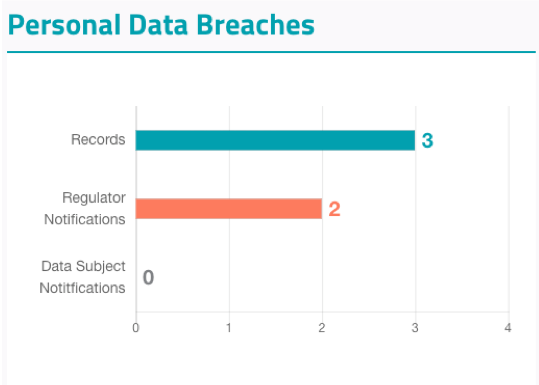 Personal Data Breaches

Records
3

Regulator Notifications
2

Data Subject Notitfications
0

0
1
2
3
4